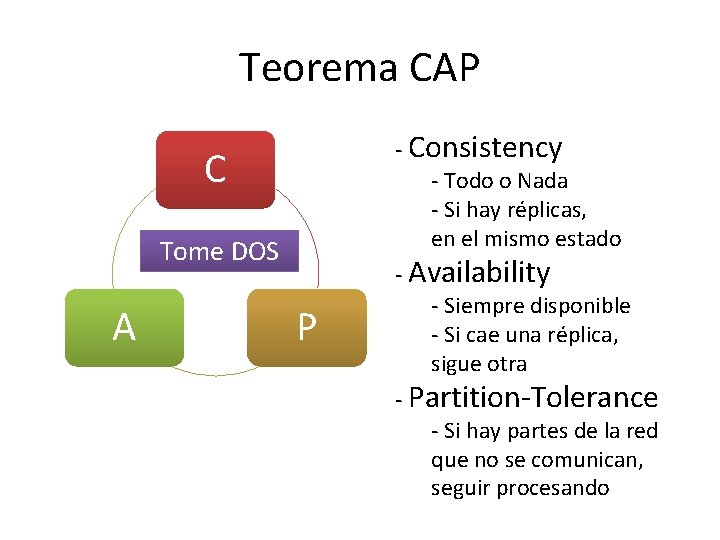 Teorema CAP

C

Tome DOS

A

P

- Consistency
- Todo o Nada
- Si hay réplicas, en el mismo estado
- Availability
- Siempre disponible
- Si cae una réplica, sigue otra
- Partition-Tolerance
- Si hay partes de la red que no se comunican, seguir procesando